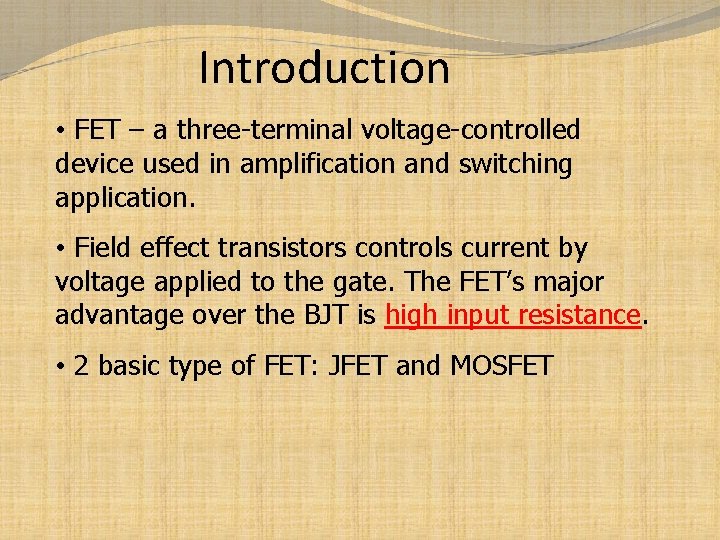 Introduction

• FET – a three-terminal voltage-controlled device used in amplification and switching application.

• Field effect transistors controls current by voltage applied to the gate. The FET's major advantage over the BJT is high input resistance.

• 2 basic type of FET: JFET and MOSFET